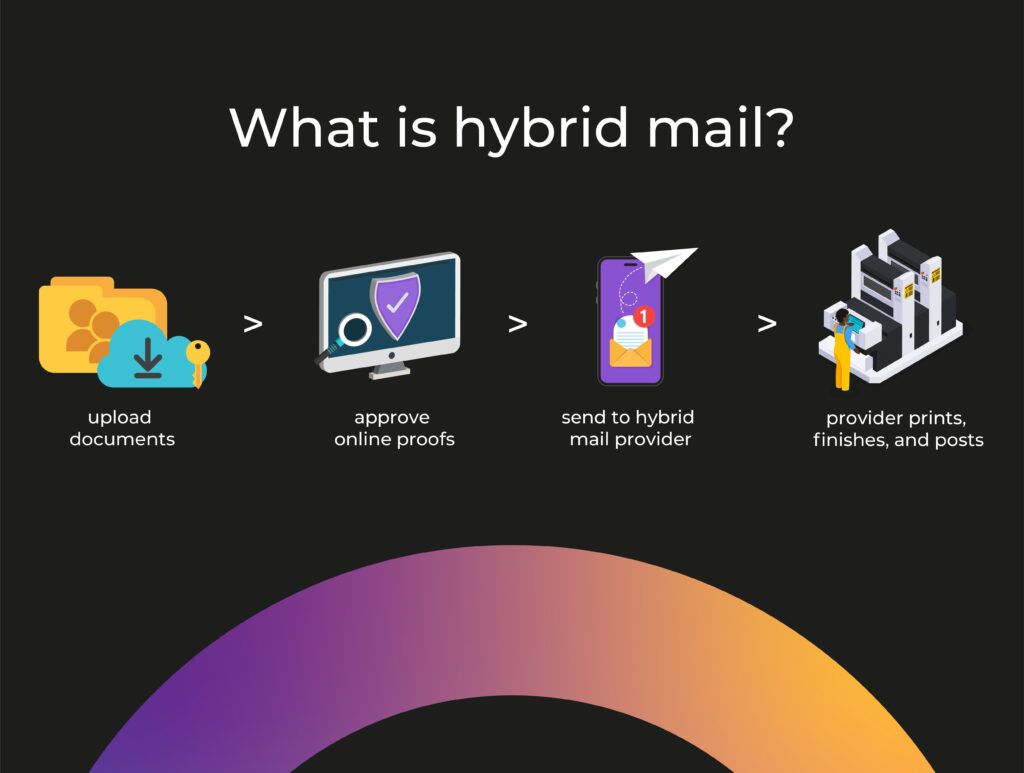 What is hybrid mail?

upload documents

>

approve online proofs

>

1

send to hybrid mail provider

>

provider prints, finishes, and posts